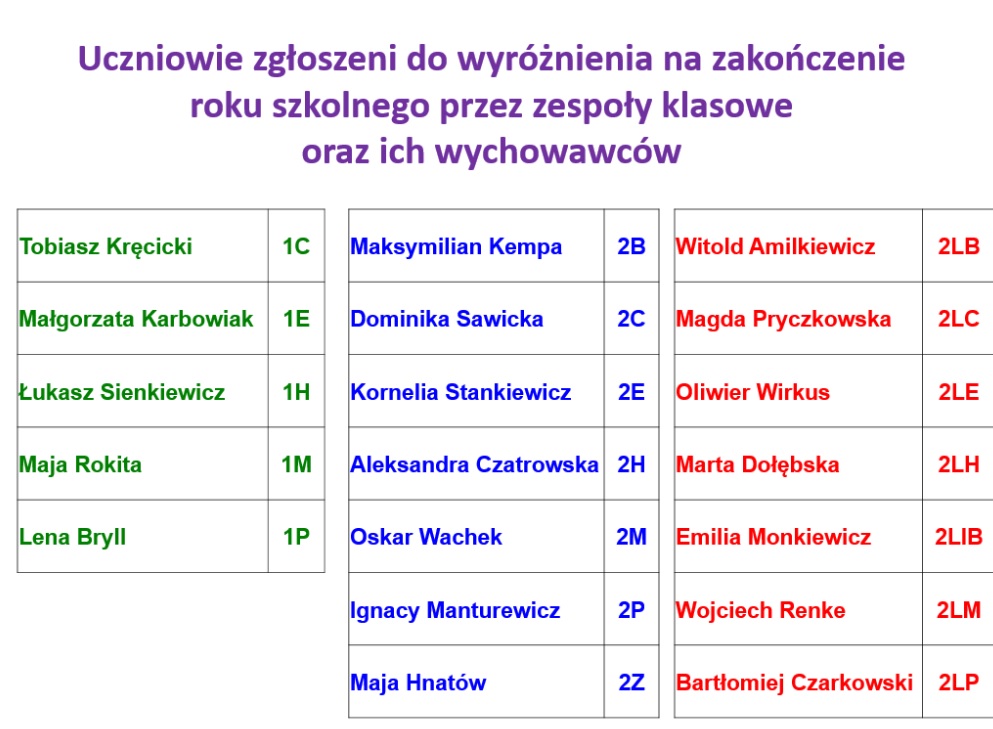 Uczniowie zgłoszeni do wyróżnienia na zakończenie roku szkolnego przez zespoły klasowe oraz ich wychowawców

| Tobiasz Kręcicki | 1C |
|---|---|
| Małgorzata Karbowiak | 1E |
| Łukasz Sienkiewicz | 1H |
| Maja Rokita | 1M |
| Lena Bryll | 1P |

| Maksymilian Kempa | 2B |
|---|---|
| Dominika Sawicka | 2C |
| Kornelia Stankiewicz | 2E |
| Aleksandra Czatrowska | 2H |
| Oskar Wachek | 2M |
| Ignacy Manturewicz | 2P |
| Maja Hnatów | 2Z |

| Witold Amilkiewicz | 2LB |
|---|---|
| Magda Pryczkowska | 2LC |
| Oliwier Wirkus | 2LE |
| Marta Dołębska | 2LH |
| Emilia Monkiewicz | 2LIB |
| Wojciech Renke | 2LM |
| Bartłomiej Czarkowski | 2LP |